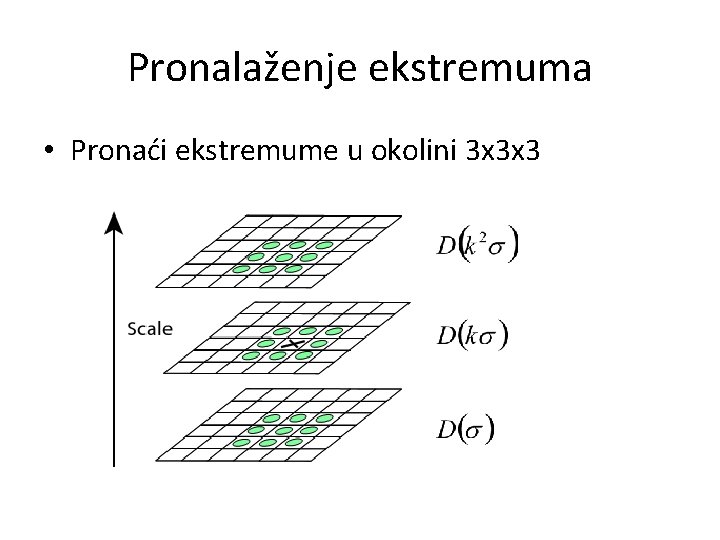 Pronalaženje ekstremuma

• Pronaći ekstremume u okolini 3x3x3

Scale

$D(k^2\sigma)$

$D(k\sigma)$

$D(\sigma)$